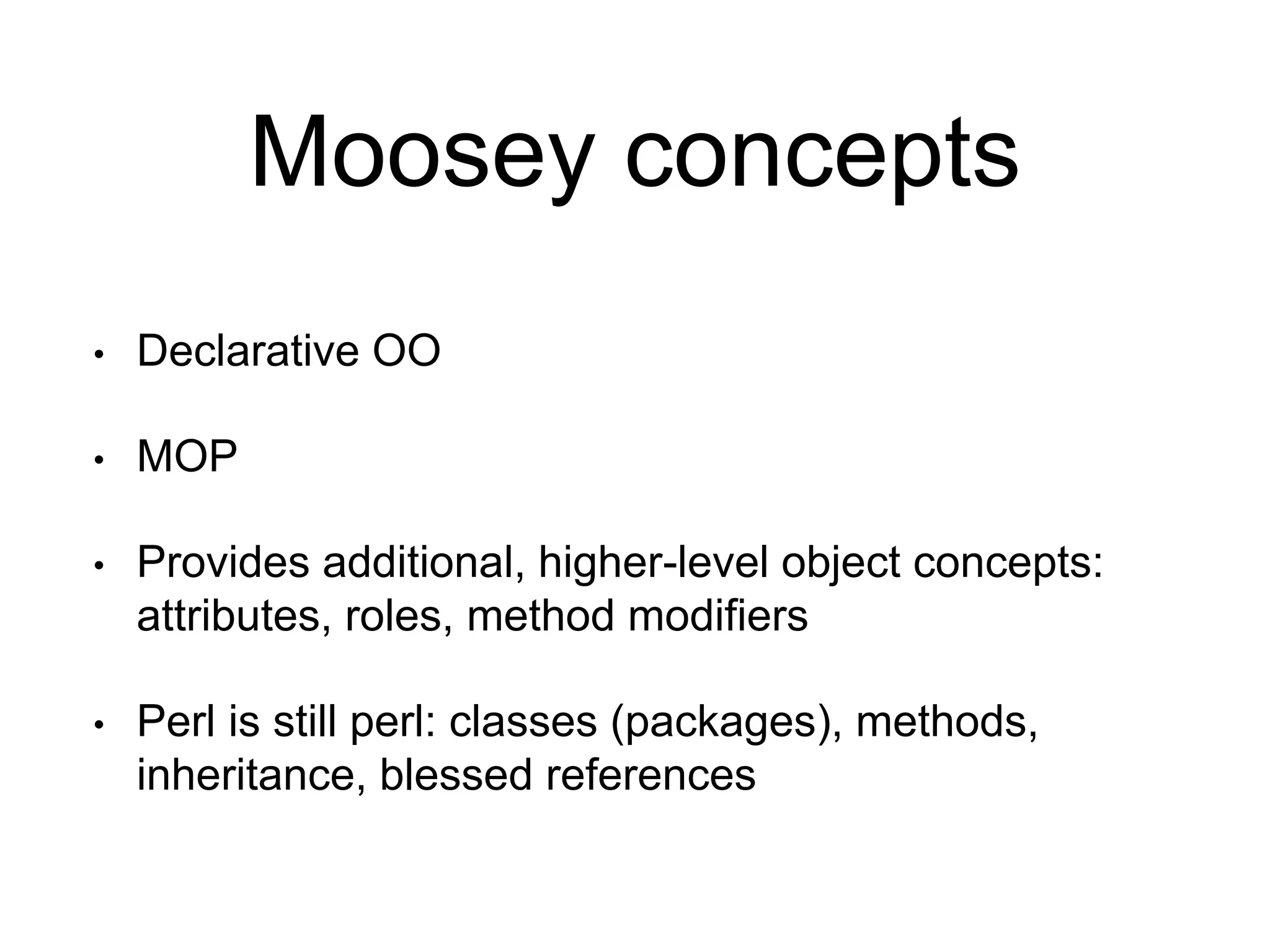 Moosey concepts

• Declarative OO

• MOP

• Provides additional, higher-level object concepts: attributes, roles, method modifiers

• Perl is still perl: classes (packages), methods, inheritance, blessed references